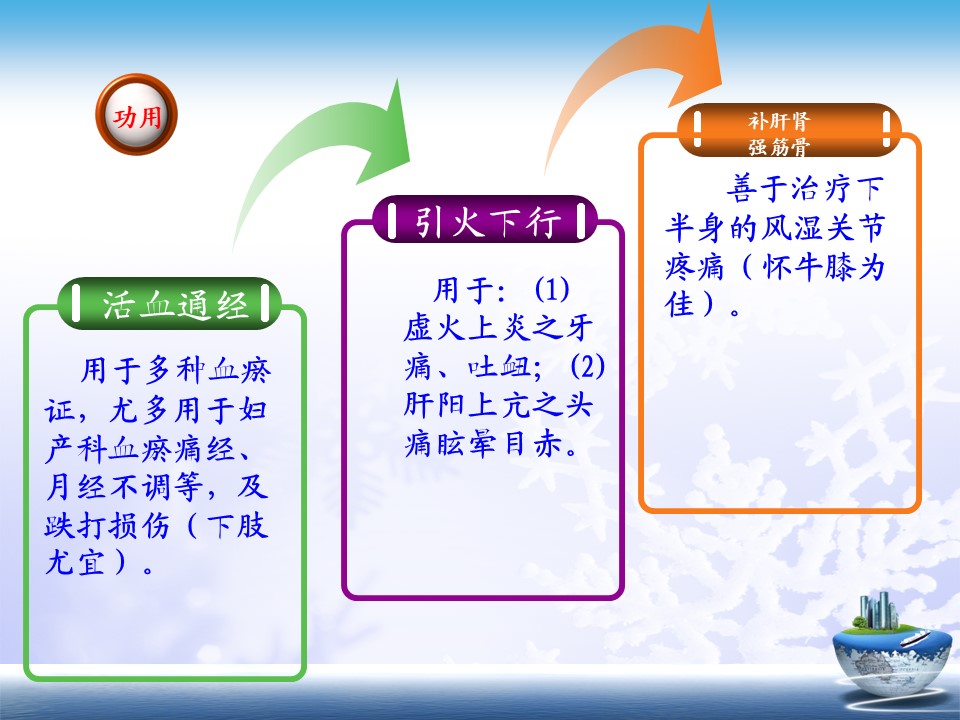 功用

活血通经

用于多种血瘀证，尤多用于妇产科血瘀痛经、月经不调等，及跌打损伤（下肢尤宜）。

引火下行

用于：(1)虚火上炎之牙痛、吐衄；(2)肝阳上亢之头痛眩晕目赤。

补肝肾
强筋骨

善于治疗下半身的风湿关节疼痛（怀牛膝为佳）。